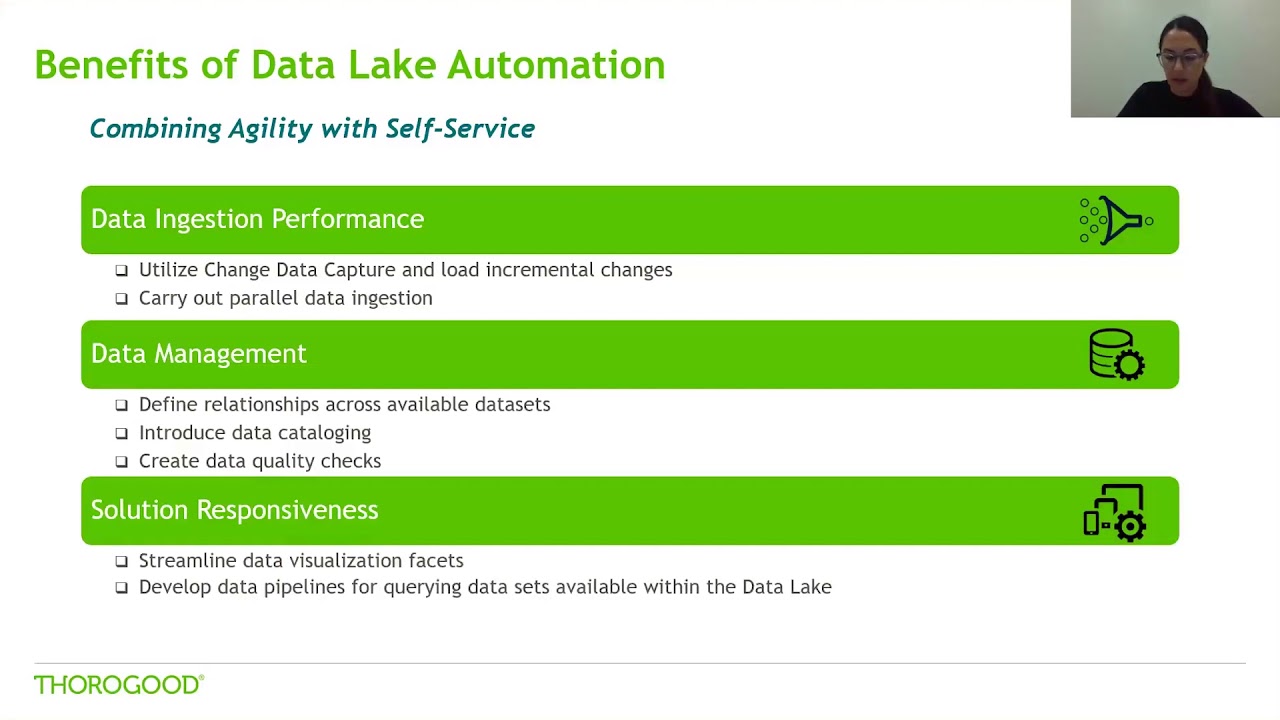 Benefits of Data Lake Automation

Combining Agility with Self-Service

Data Ingestion Performance

❑ Utilize Change Data Capture and load incremental changes
❑ Carry out parallel data ingestion

Data Management

❑ Define relationships across available datasets
❑ Introduce data cataloging
❑ Create data quality checks

Solution Responsiveness

❑ Streamline data visualization facets
❑ Develop data pipelines for querying data sets available within the Data Lake

THOROGOOD®